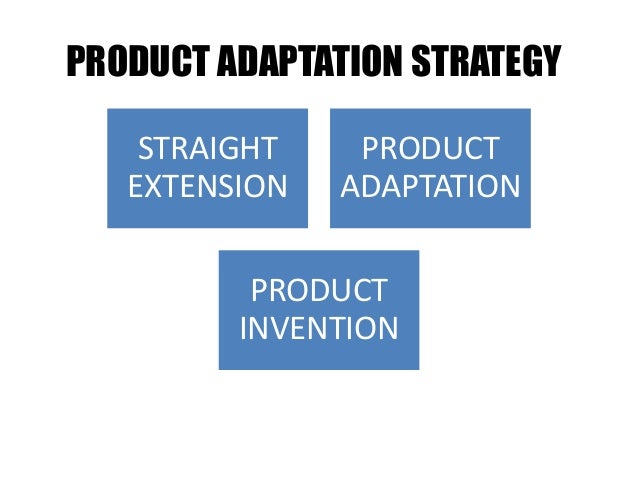 PRODUCT ADAPTATION STRATEGY

STRAIGHT EXTENSION

PRODUCT ADAPTATION

PRODUCT INVENTION